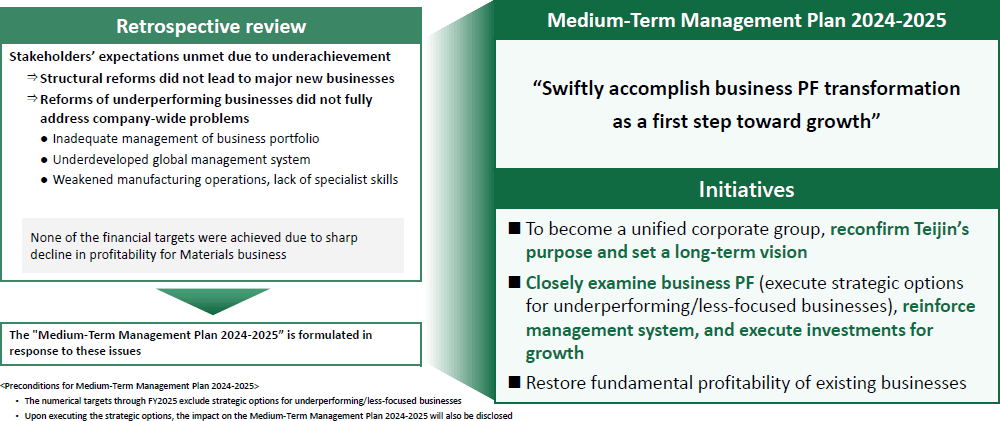 Retrospective review

Stakeholders' expectations unmet due to underachievement

⇒ Structural reforms did not lead to major new businesses

⇒ Reforms of underperforming businesses did not fully address company-wide problems

● Inadequate management of business portfolio

● Underdeveloped global management system

● Weakened manufacturing operations, lack of specialist skills

None of the financial targets were achieved due to sharp decline in profitability for Materials business

The "Medium-Term Management Plan 2024-2025" is formulated in response to these issues

<Preconditions for Medium-Term Management Plan 2024-2025>

• The numerical targets through FY2025 exclude strategic options for underperforming/less-focused businesses

• Upon executing the strategic options, the impact on the Medium-Term Management Plan 2024-2025 will also be disclosed

Medium-Term Management Plan 2024-2025

"Swiftly accomplish business PF transformation as a first step toward growth"

Initiatives

■ To become a unified corporate group, reconfirm Teijin's purpose and set a long-term vision

■ Closely examine business PF (execute strategic options for underperforming/less-focused businesses), reinforce management system, and execute investments for growth

■ Restore fundamental profitability of existing businesses